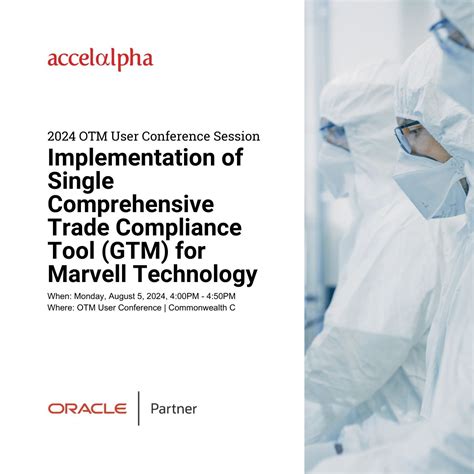 accelalpha

2024 OTM User Conference Session

Implementation of Single Comprehensive Trade Compliance Tool (GTM) for Marvell Technology

When: Monday, August 5, 2024, 4:00PM - 4:50PM
Where: OTM User Conference | Commonwealth C

ORACLE | Partner